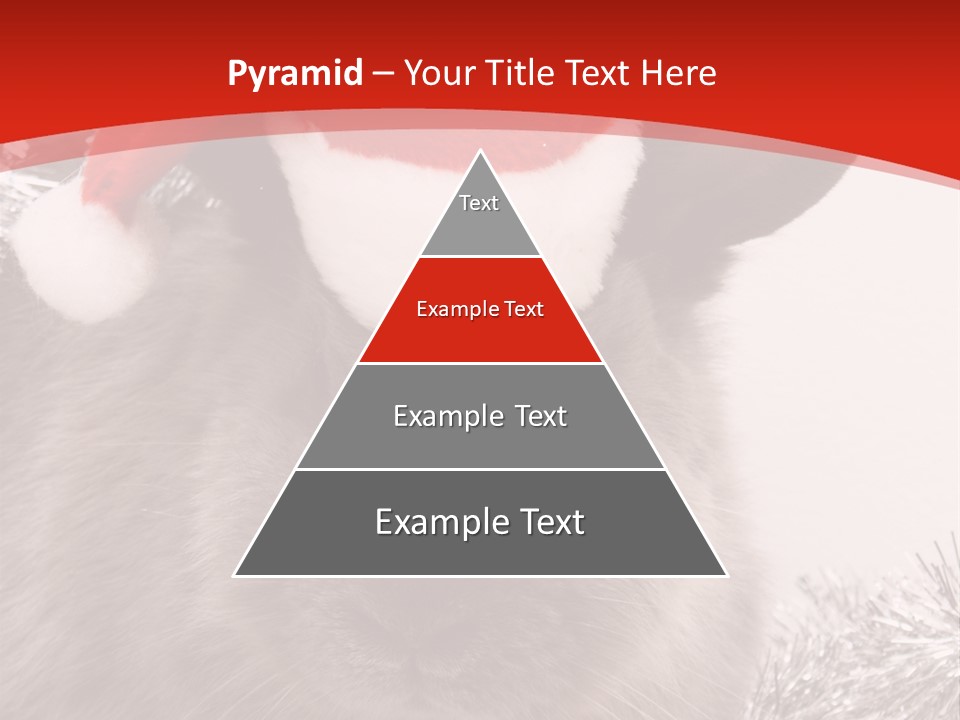 Pyramid – Your Title Text Here

Text

Example Text

Example Text

Example Text